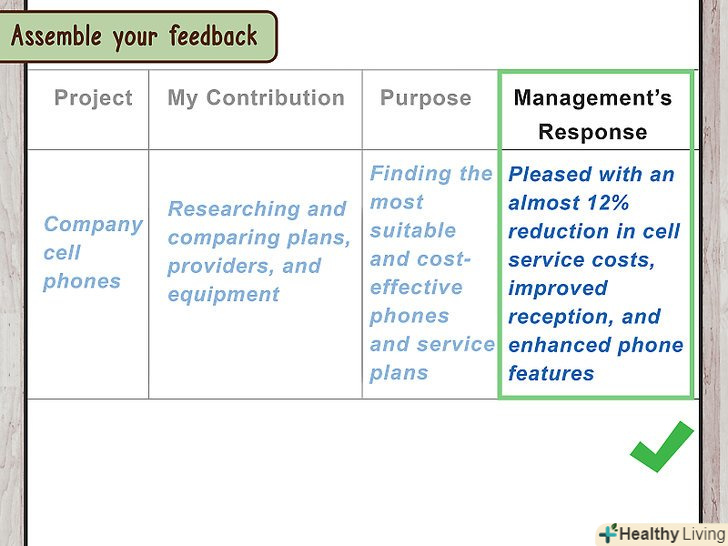 Assemble your feedback

| Project | My Contribution | Purpose | Management's Response |
|---|---|---|---|
| Company cell phones | Researching and comparing plans, providers, and equipment | Finding the most suitable and cost-effective phones and service plans | Pleased with an almost 12% reduction in cell service costs, improved reception, and enhanced phone features |

Healthy Living